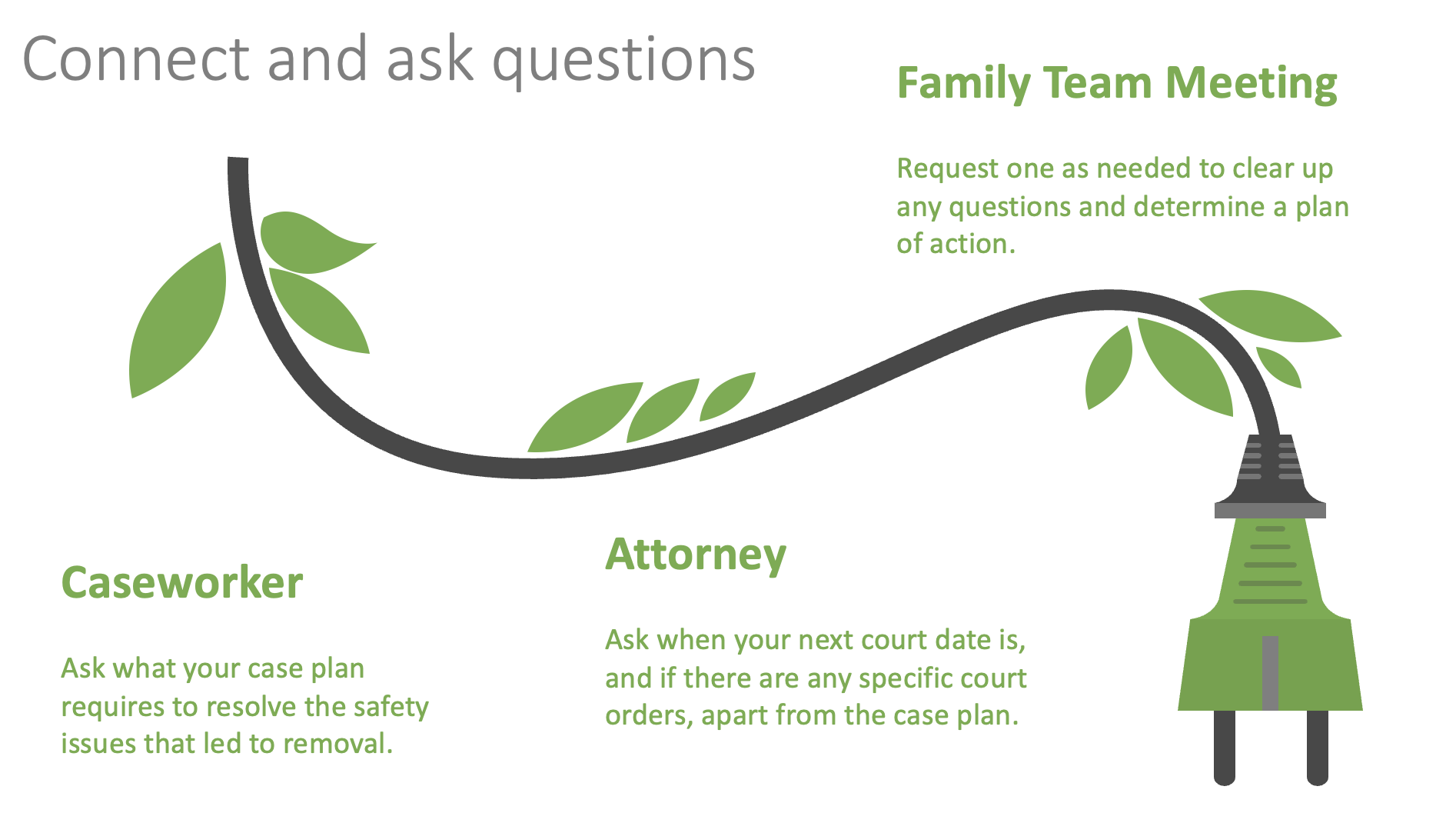 Connect and ask questions

Family Team Meeting

Request one as needed to clear up any questions and determine a plan of action.

Caseworker

Ask what your case plan requires to resolve the safety issues that led to removal.

Attorney

Ask when your next court date is, and if there are any specific court orders, apart from the case plan.